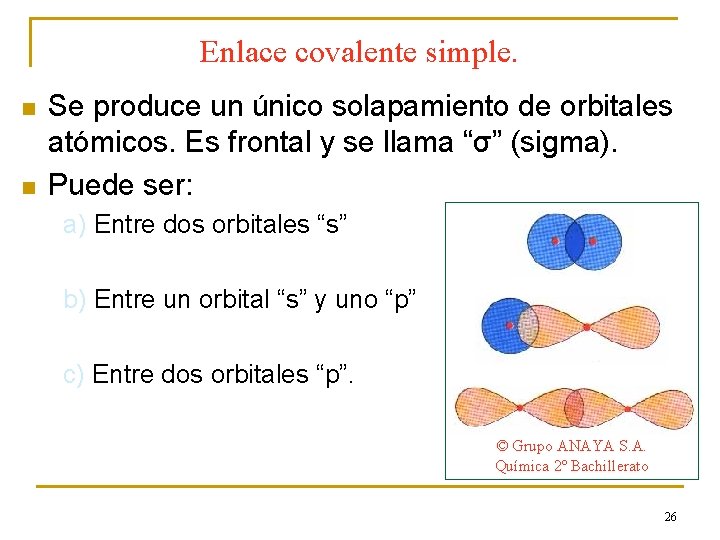 Enlace covalente simple.

Se produce un único solapamiento de orbitales atómicos. Es frontal y se llama “σ” (sigma).

Puede ser:

a) Entre dos orbitales “s”

b) Entre un orbital “s” y uno “p”

c) Entre dos orbitales “p”.

© Grupo ANAYA S.A. Química 2º Bachillerato

26